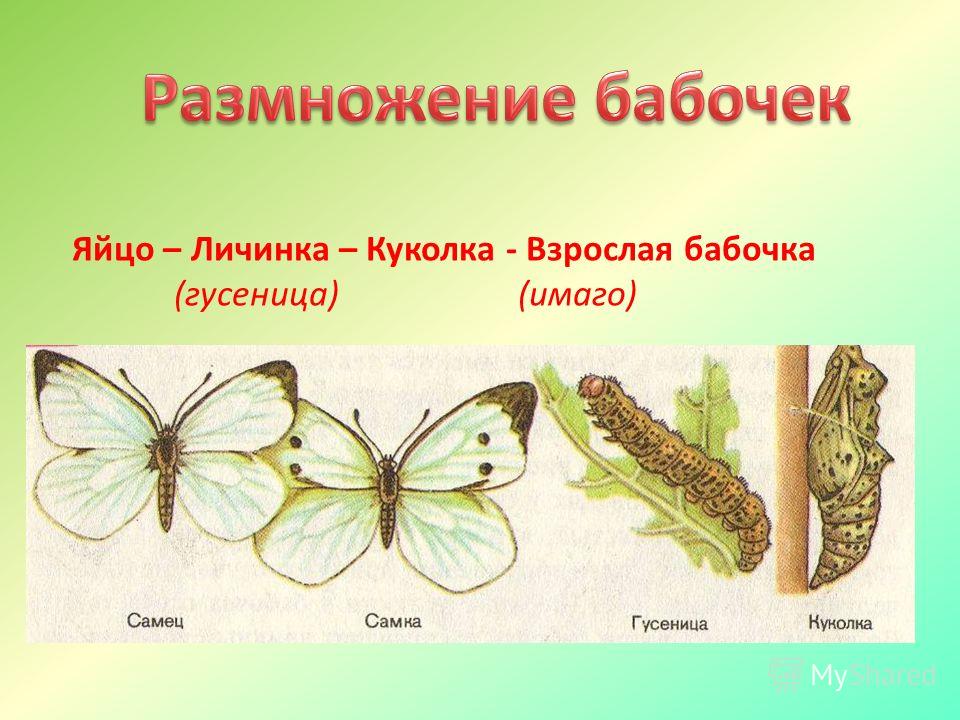 Размножение бабочек

Яйцо – Личинка – Куколка - Взрослая бабочка
(гусеница) (имаго)

Самец
Самка
Гусеница
Куколка

MyShared